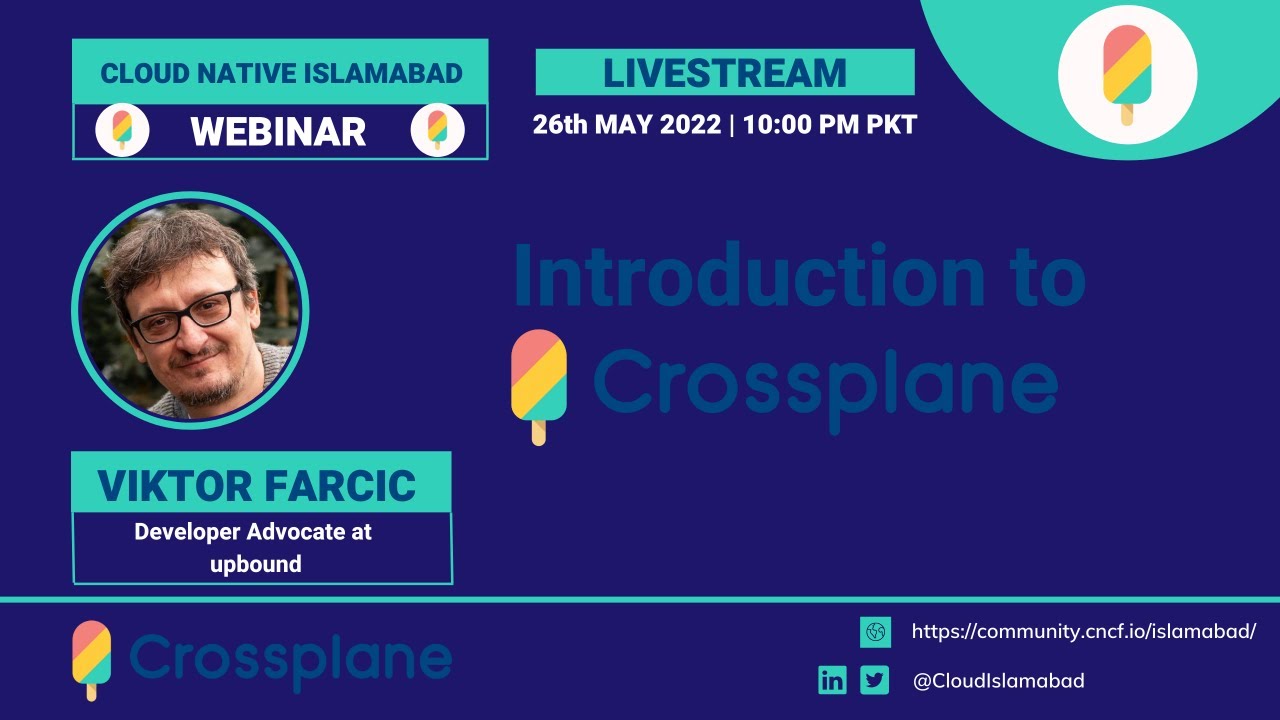 CLOUD NATIVE ISLAMABAD

WEBINAR

LIVESTREAM

26th MAY 2022 | 10:00 PM PKT

Introduction to Crossplane

VIKTOR FARCIC

Developer Advocate at upbound

Crossplane

https://community.cncf.io/islamabad/

@CloudIslamabad